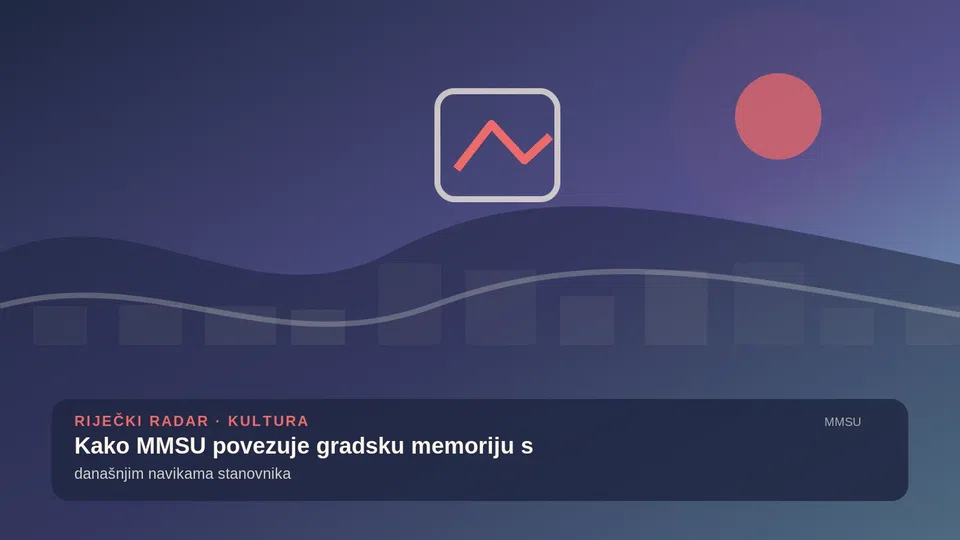 RIJEČKI RADAR · KULTURA

MMSU

Kako MMSU povezuje gradsku memoriju s

današnjim navikama stanovnika